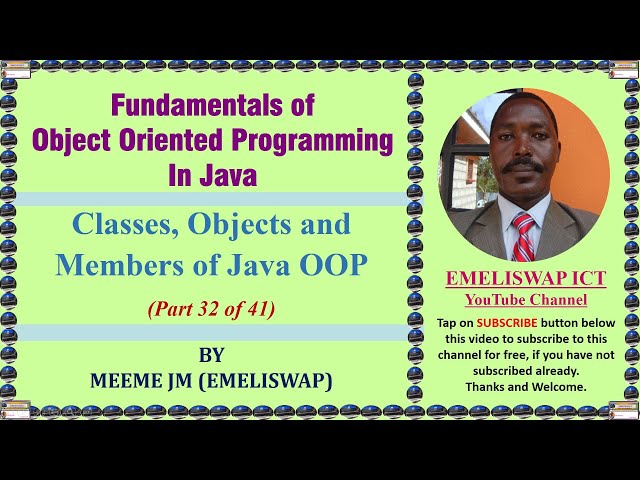 Fundamentals of Object Oriented Programming In Java

Classes, Objects and Members of Java OOP

(Part 32 of 41)

BY
MEEME JM (EMELISWAP)

EMELISWAP ICT
YouTube Channel

Tap on SUBSCRIBE button below this video to subscribe to this channel for free, if you have not subscribed already.
Thanks and Welcome.